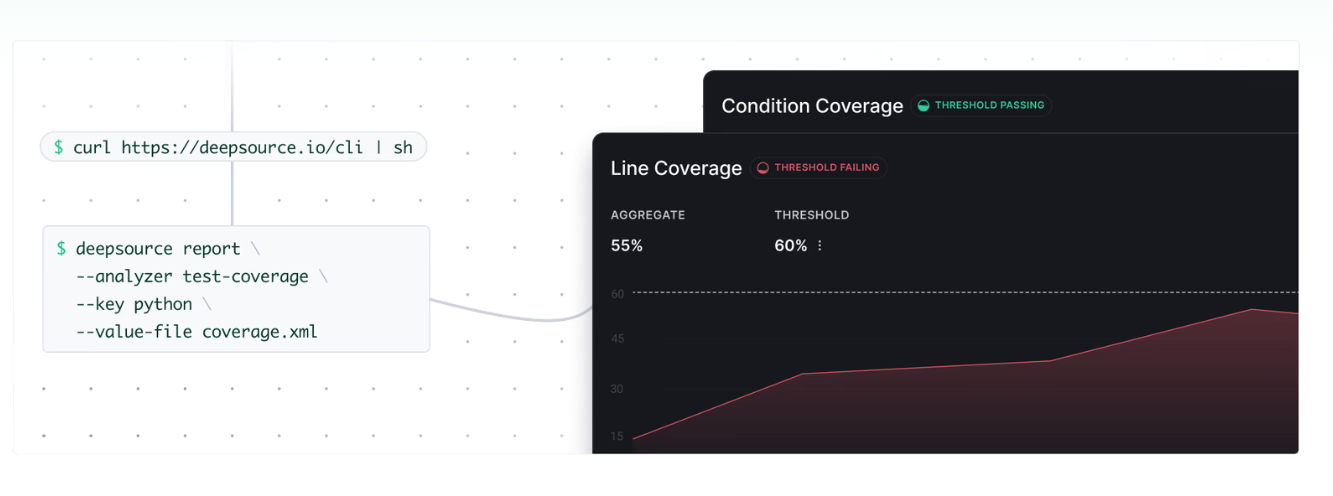 $ curl https://deepsource.io/cli | sh

$ deepsource report \
--analyzer test-coverage \
--key python \
--value-file coverage.xml

Condition Coverage THRESHOLD PASSING

Line Coverage THRESHOLD FAILING

AGGREGATE
55%

THRESHOLD
60%

60
45
30
15